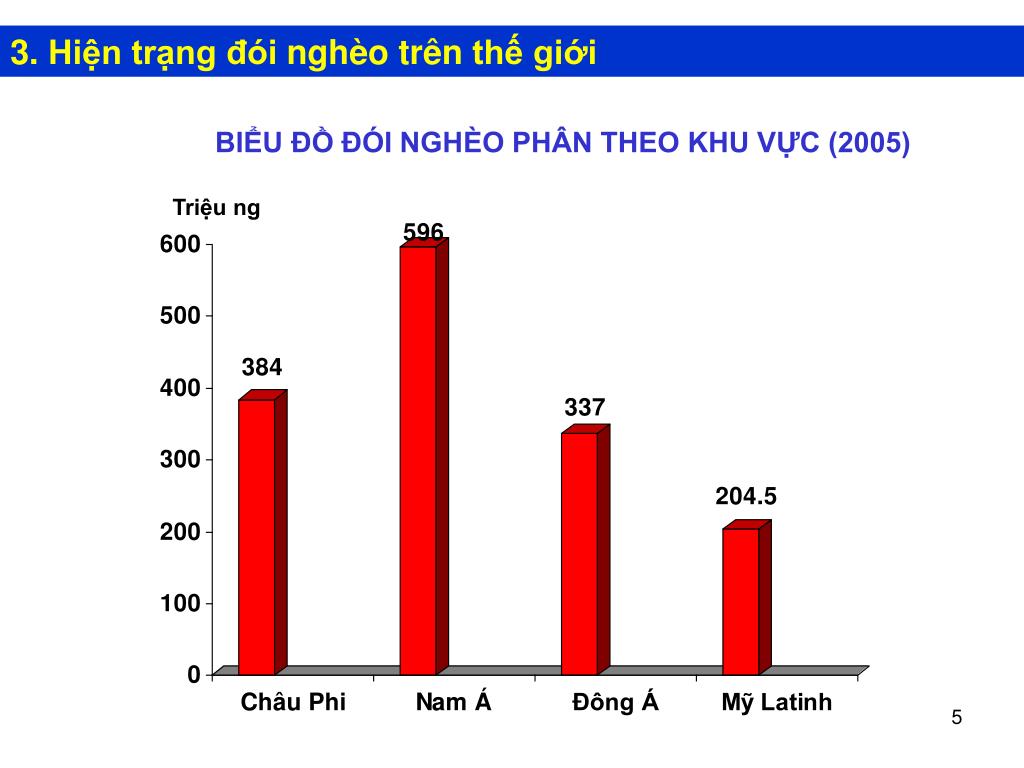 3. Hiện trạng đói nghèo trên thế giới

BIỂU ĐỒ ĐÓI NGHÈO PHÂN THEO KHU VỰC (2005)

Triệu ng

600
500
400
300
200
100
0

384
596
337
204.5

Châu Phi
Nam Á
Đông Á
Mỹ Latinh

5